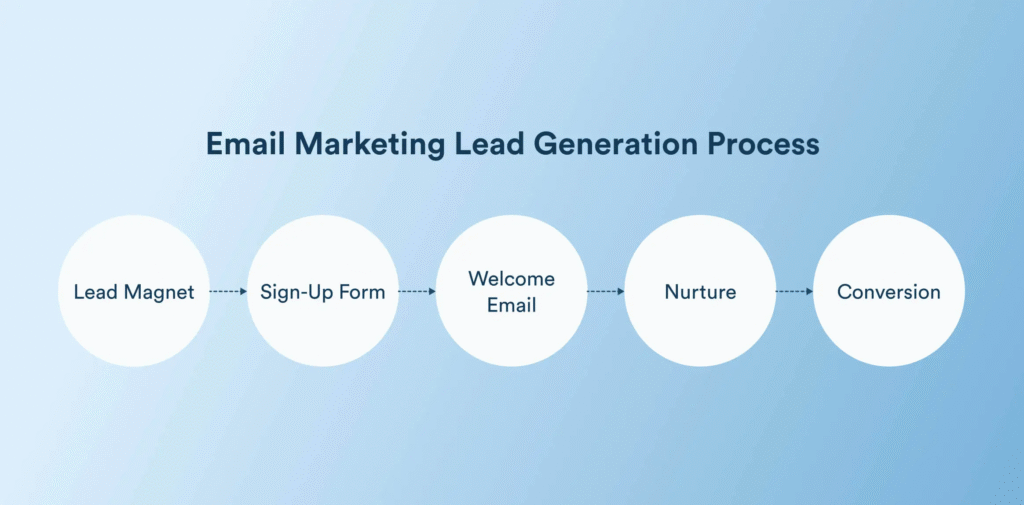 Email Marketing Lead Generation Process

Lead Magnet

Sign-Up Form

Welcome Email

Nurture

Conversion